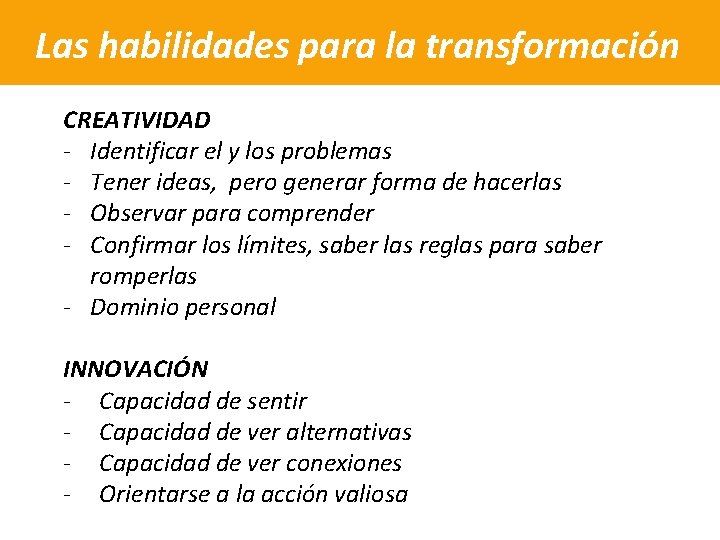 Las habilidades para la transformación

CREATIVIDAD
- Identificar el y los problemas
- Tener ideas, pero generar forma de hacerlas
- Observar para comprender
- Confirmar los límites, saber las reglas para saber romperlas
- Dominio personal

INNOVACIÓN
- Capacidad de sentir
- Capacidad de ver alternativas
- Capacidad de ver conexiones
- Orientarse a la acción valiosa